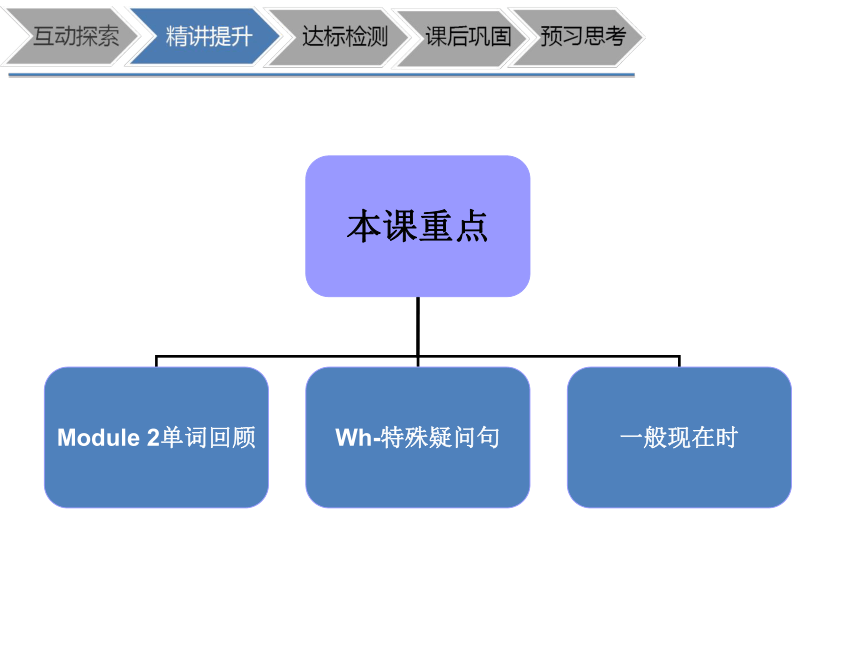 互动探索 精讲提升 达标检测 课后巩固 预习思考

本课重点

Module 2单词回顾

Wh-特殊疑问句

一般现在时